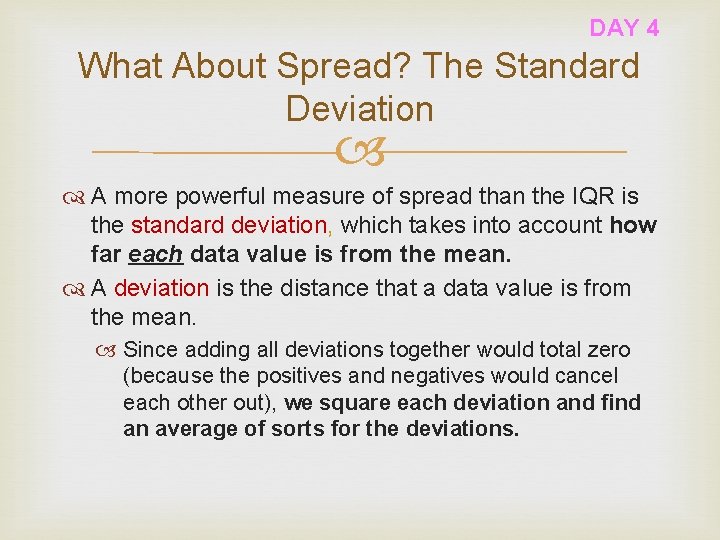 DAY 4

What About Spread? The Standard Deviation

A more powerful measure of spread than the IQR is the standard deviation, which takes into account how far each data value is from the mean.

A deviation is the distance that a data value is from the mean.

Since adding all deviations together would total zero (because the positives and negatives would cancel each other out), we square each deviation and find an average of sorts for the deviations.